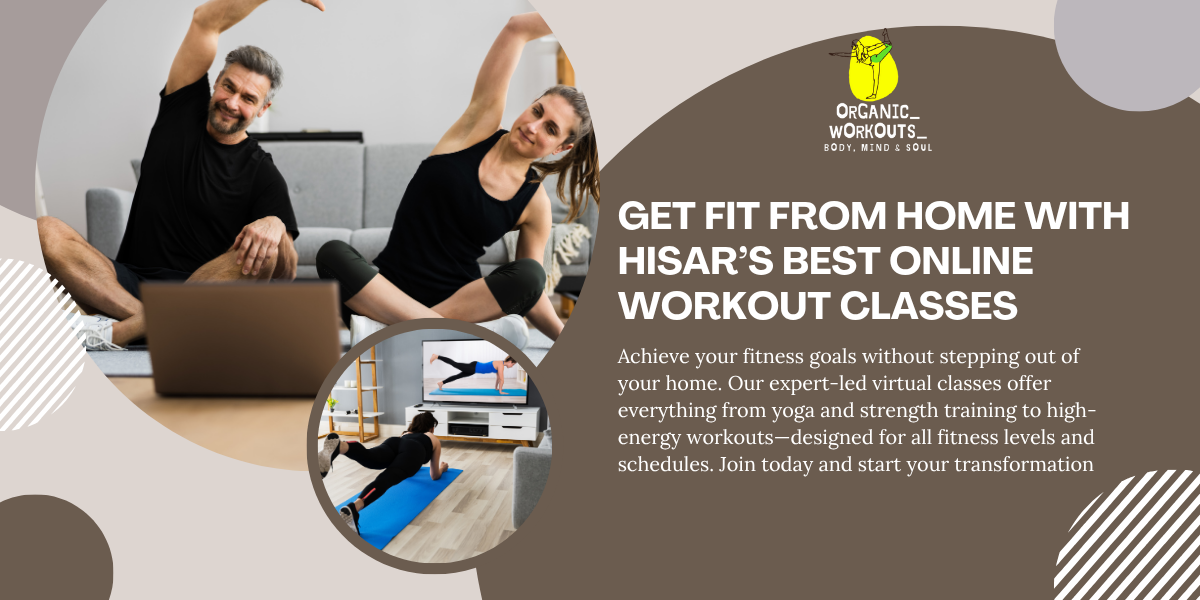 ORGANIC_
WORKOUTS_
BODY, MIND & SOUL

GET FIT FROM HOME WITH HISAR'S BEST ONLINE WORKOUT CLASSES

Achieve your fitness goals without stepping out of your home. Our expert-led virtual classes offer everything from yoga and strength training to high-energy workouts—designed for all fitness levels and schedules. Join today and start your transformation